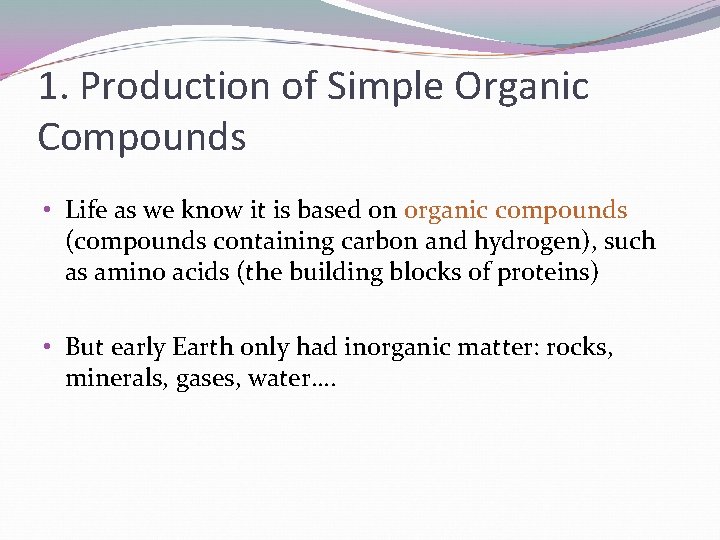 1. Production of Simple Organic Compounds

• Life as we know it is based on organic compounds (compounds containing carbon and hydrogen), such as amino acids (the building blocks of proteins)

• But early Earth only had inorganic matter: rocks, minerals, gases, water….